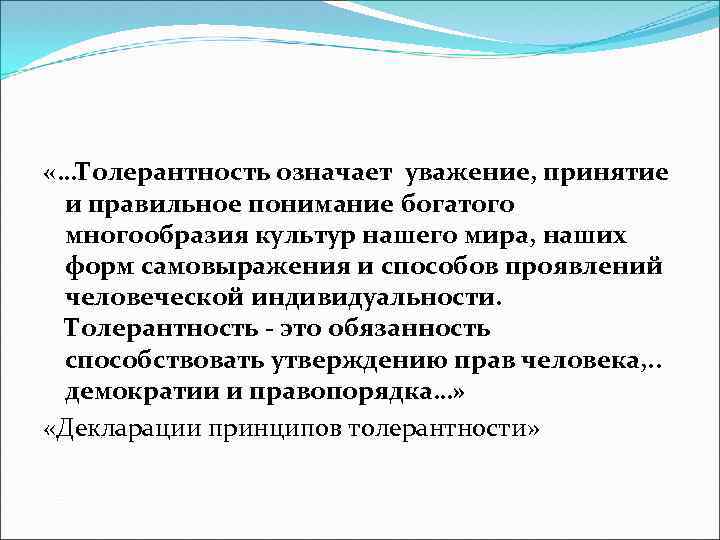 «...Толерантность означает уважение, принятие и правильное понимание богатого многообразия культур нашего мира, наших форм самовыражения и способов проявлений человеческой индивидуальности.
Толерантность - это обязанность способствовать утверждению прав человека,.. демократии и правопорядка...»
«Декларации принципов толерантности»